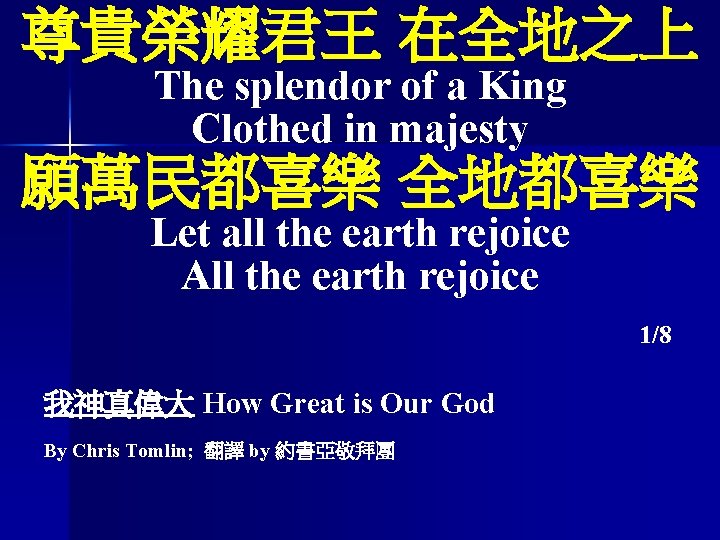 尊貴榮耀君王 在全地之上
The splendor of a King
Clothed in majesty
願萬民都喜樂 全地都喜樂
Let all the earth rejoice
All the earth rejoice

1/8

我神真偉大 How Great is Our God

By Chris Tomlin; 翻譯 by 約書亞敬拜團